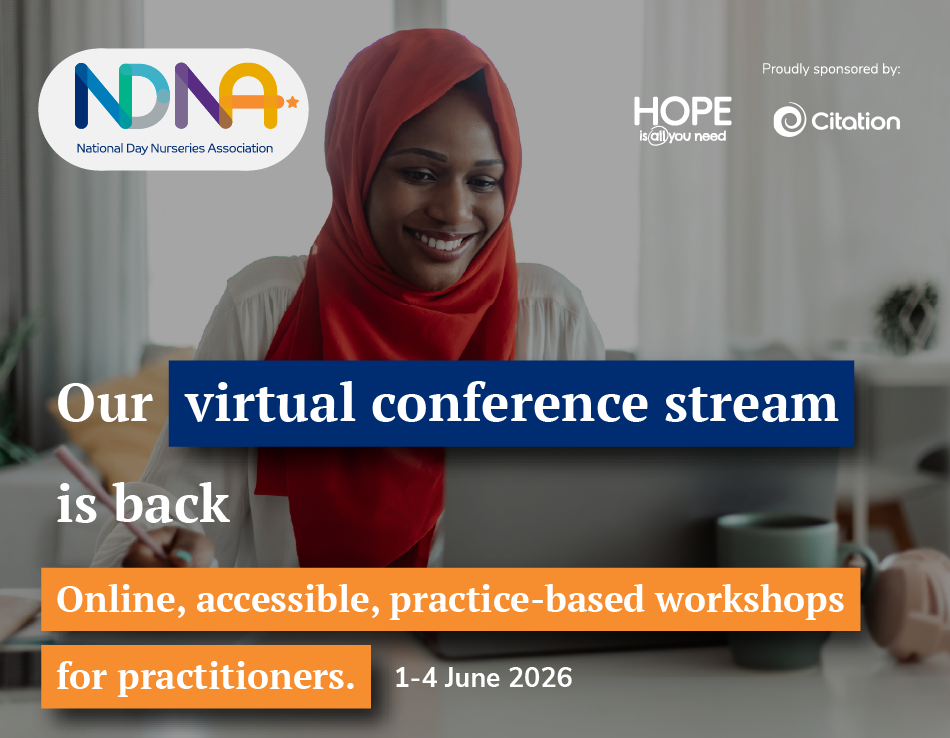 NDNA
National Day Nurseries Association

Proudly sponsored by:

HOPE
is all you need

Citation

Our virtual conference stream is back

Online, accessible, practice-based workshops for practitioners.

1-4 June 2026